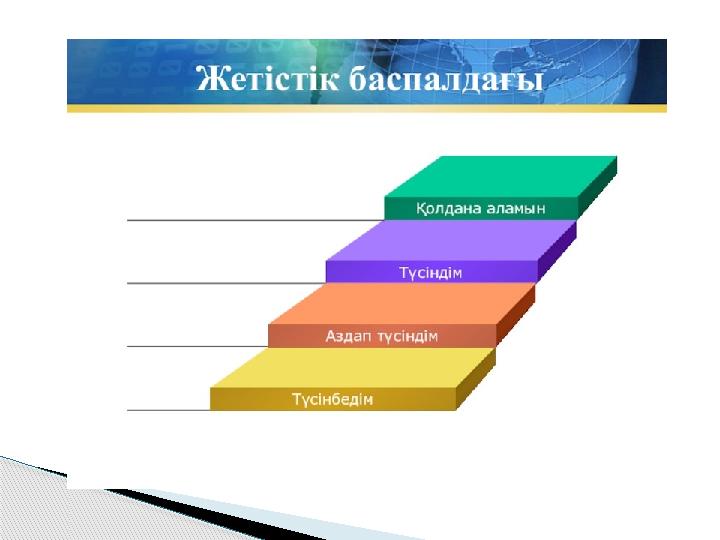 Жетістік баспалдағы

Қолдана аламын

Түсіндім

Аздап түсіндім

Түсінбедім